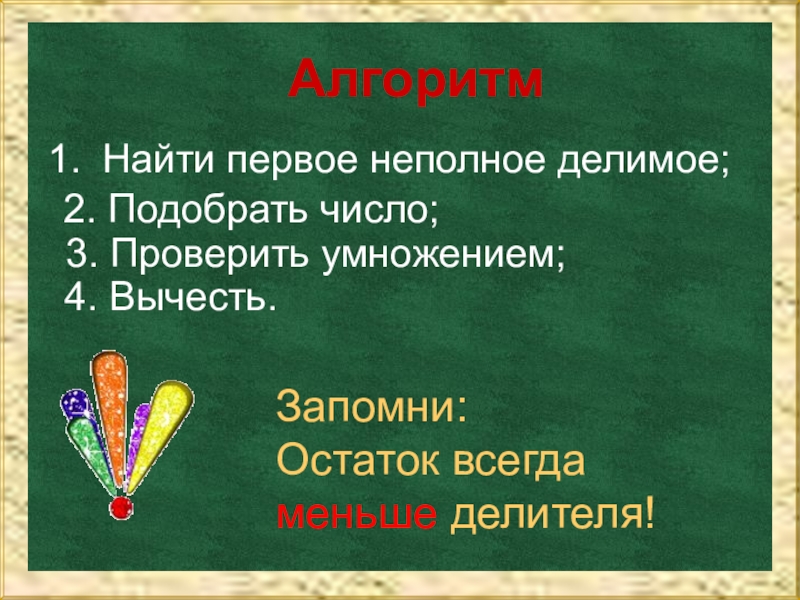 Алгоритм

1. Найти первое неполное делимое;
2. Подобрать число;
3. Проверить умножением;
4. Вычесть.

Запомни:
Остаток всегда меньше делителя!